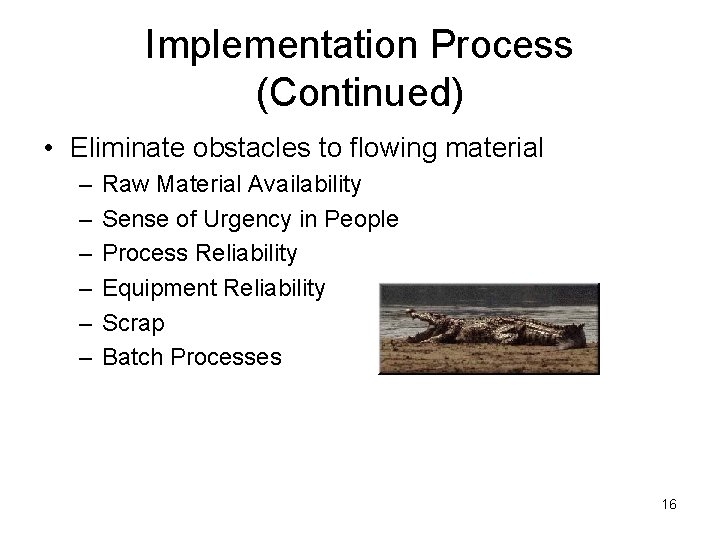 Implementation Process (Continued)

• Eliminate obstacles to flowing material
– Raw Material Availability
– Sense of Urgency in People
– Process Reliability
– Equipment Reliability
– Scrap
– Batch Processes

16